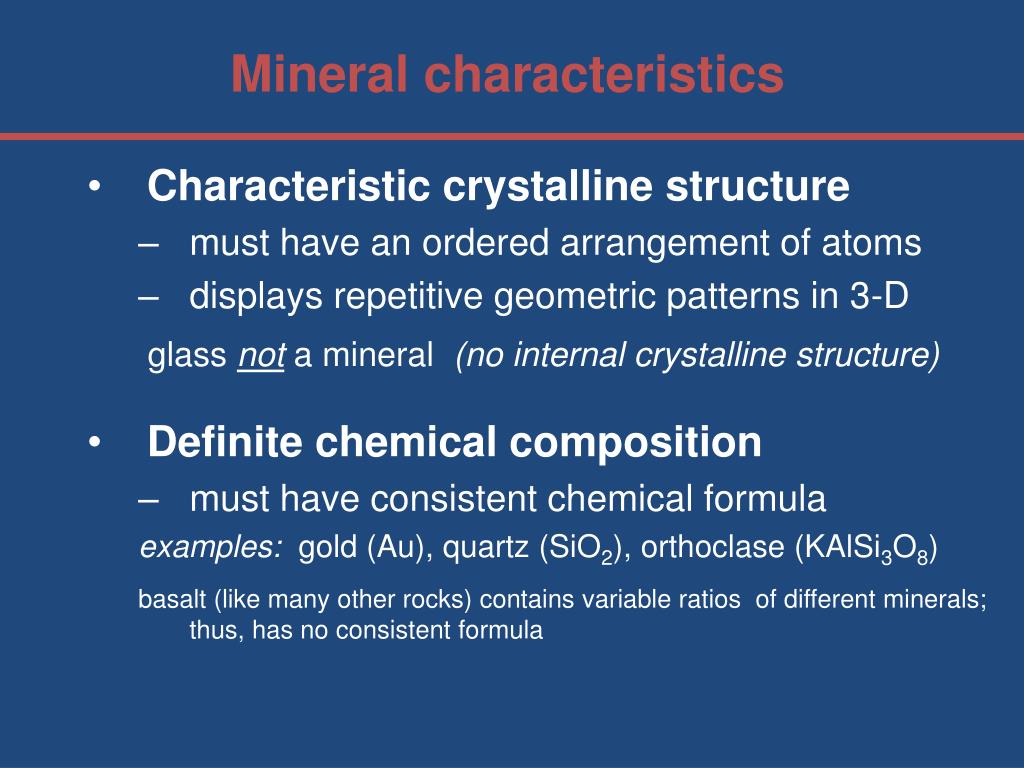 Mineral characteristics

• Characteristic crystalline structure
– must have an ordered arrangement of atoms
– displays repetitive geometric patterns in 3-D

glass not a mineral (no internal crystalline structure)

• Definite chemical composition
– must have consistent chemical formula

examples: gold (Au), quartz ($SiO_2$), orthoclase ($KAlSi_3O_8$)

basalt (like many other rocks) contains variable ratios of different minerals; thus, has no consistent formula